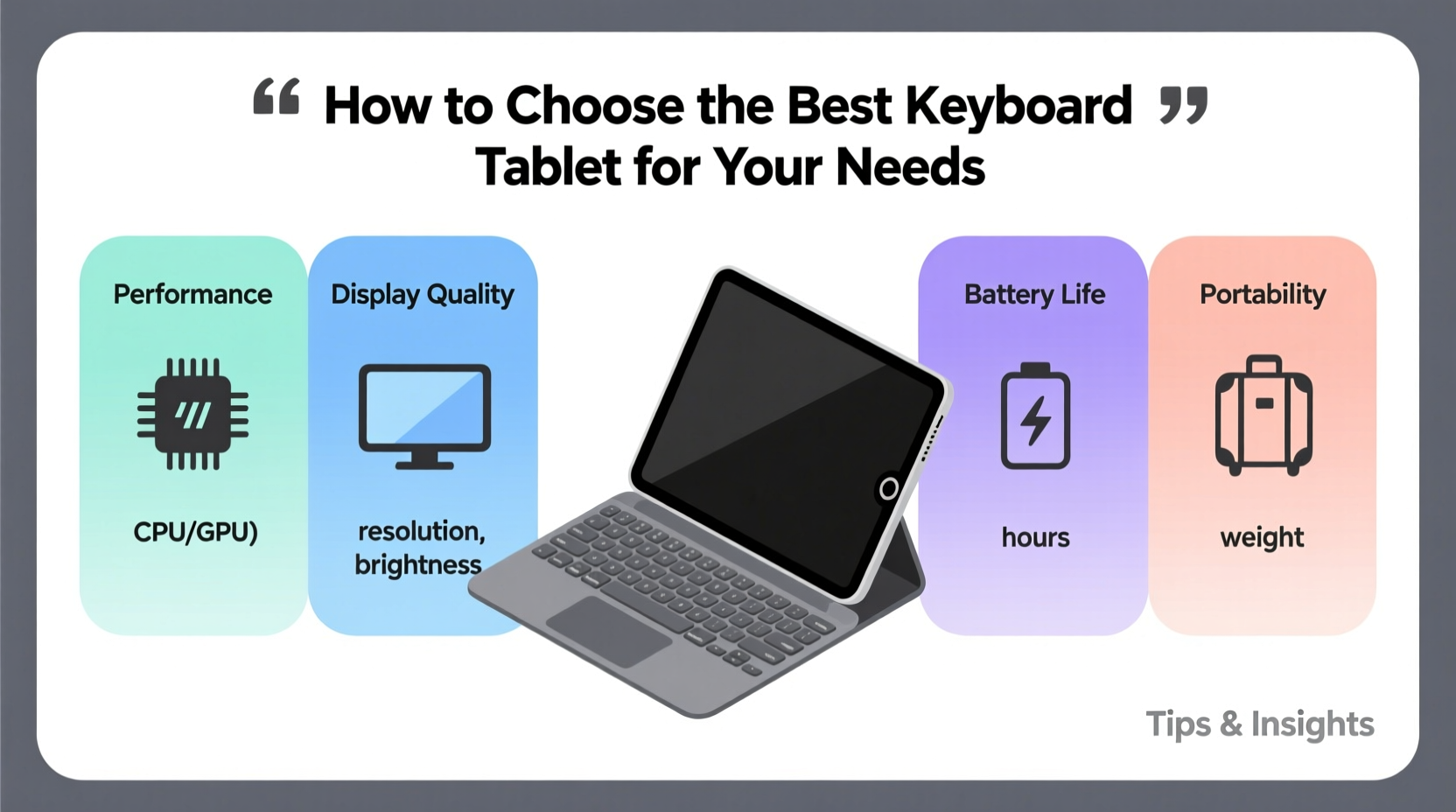 “ How to Choose the Best Keyboard Tablet for Your Needs ”

Performance

CPU/GPU)

Display Quality

resolution, brightness

Battery Life

hours

Portability

weight

Tips & Insights